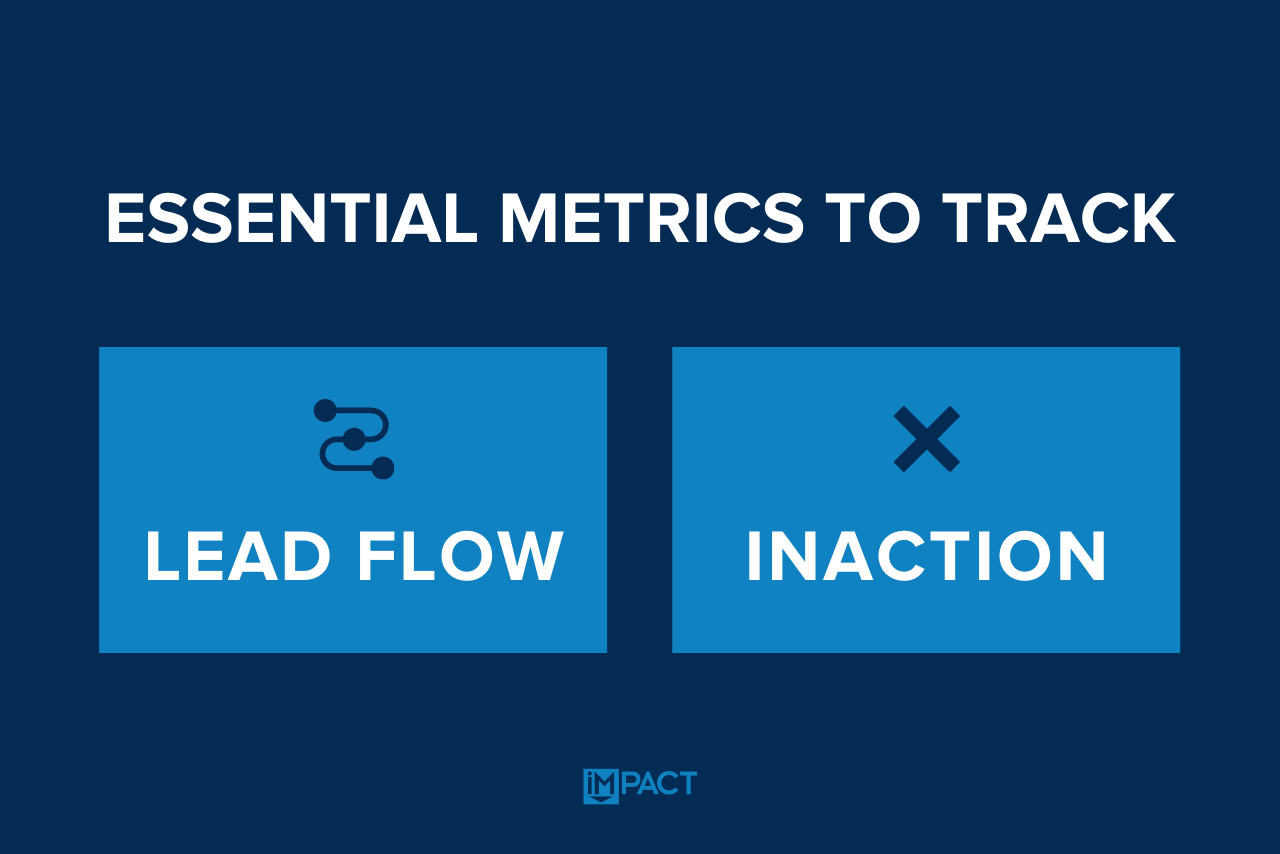 ESSENTIAL METRICS TO TRACK

LEAD FLOW

INACTION

iMPACT